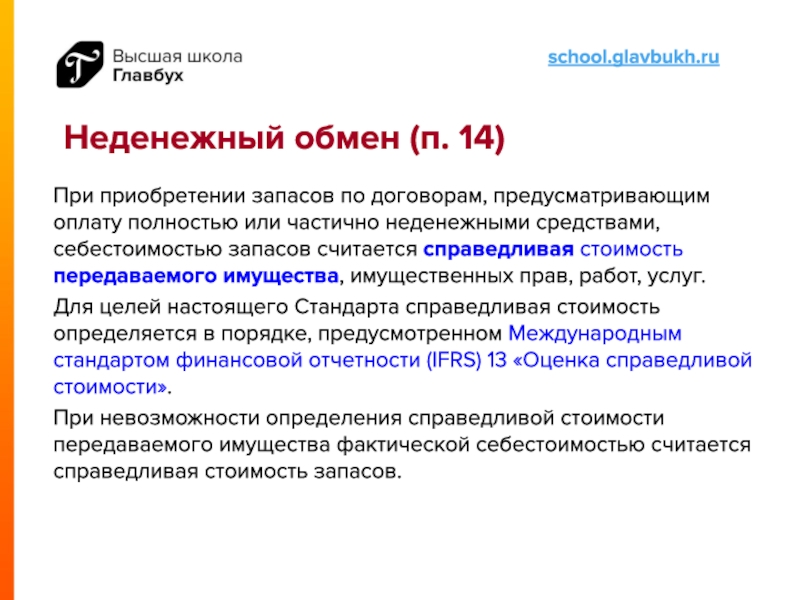 Высшая школа
Главбух

school.glavbukh.ru

Неденежный обмен (п. 14)

При приобретении запасов по договорам, предусматривающим оплату полностью или частично неденежными средствами, себестоимостью запасов считается справедливая стоимость передаваемого имущества, имущественных прав, работ, услуг.

Для целей настоящего Стандарта справедливая стоимость определяется в порядке, предусмотренном Международным стандартом финансовой отчетности (IFRS) 13 «Оценка справедливой стоимости».

При невозможности определения справедливой стоимости передаваемого имущества фактической себестоимостью считается справедливая стоимость запасов.